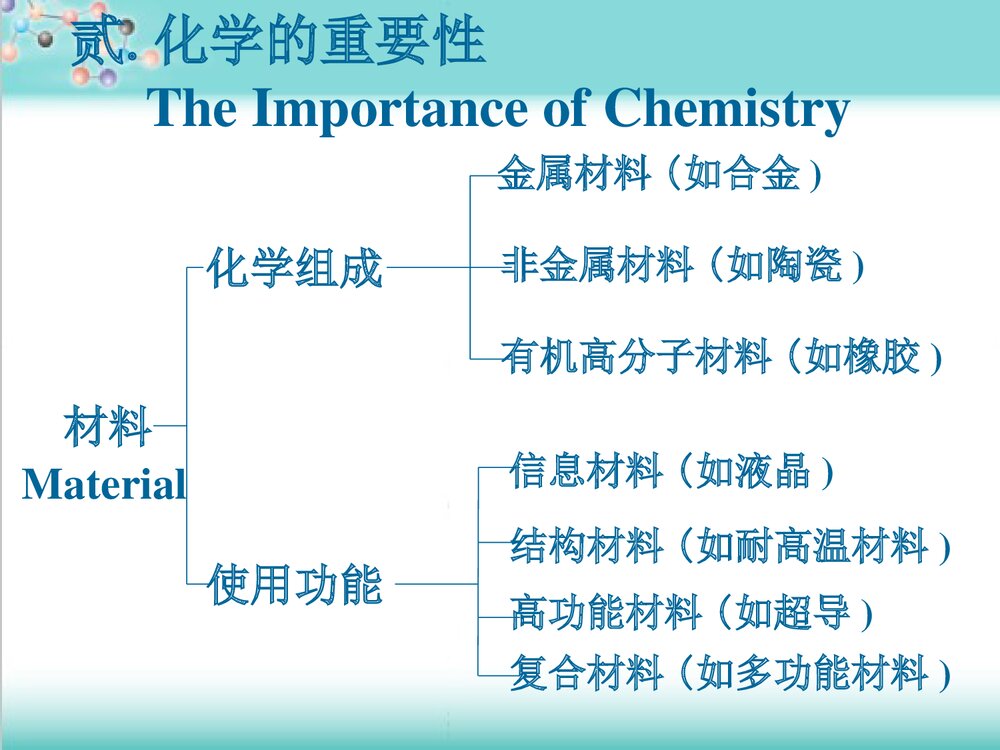 贰. 化学的重要性
The Importance of Chemistry

材料
Material

化学组成

金属材料（如合金）

非金属材料（如陶瓷）

有机高分子材料（如橡胶）

使用功能

信息材料（如液晶）

结构材料（如耐高温材料）

高功能材料（如超导）

复合材料（如多功能材料）